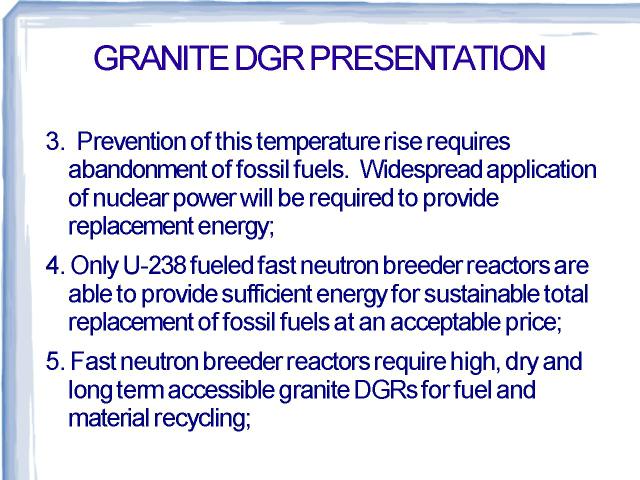 GRANITE DGR PRESENTATION

3. Prevention of this temperature rise requires abandonment of fossil fuels. Widespread application of nuclear power will be required to provide replacement energy;

4. Only U-238 fueled fast neutron breeder reactors are able to provide sufficient energy for sustainable total replacement of fossil fuels at an acceptable price;

5. Fast neutron breeder reactors require high, dry and long term accessible granite DGRs for fuel and material recycling;